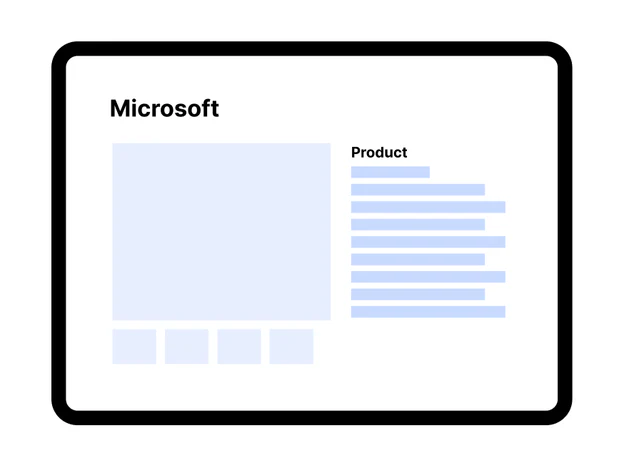 Microsoft

Product